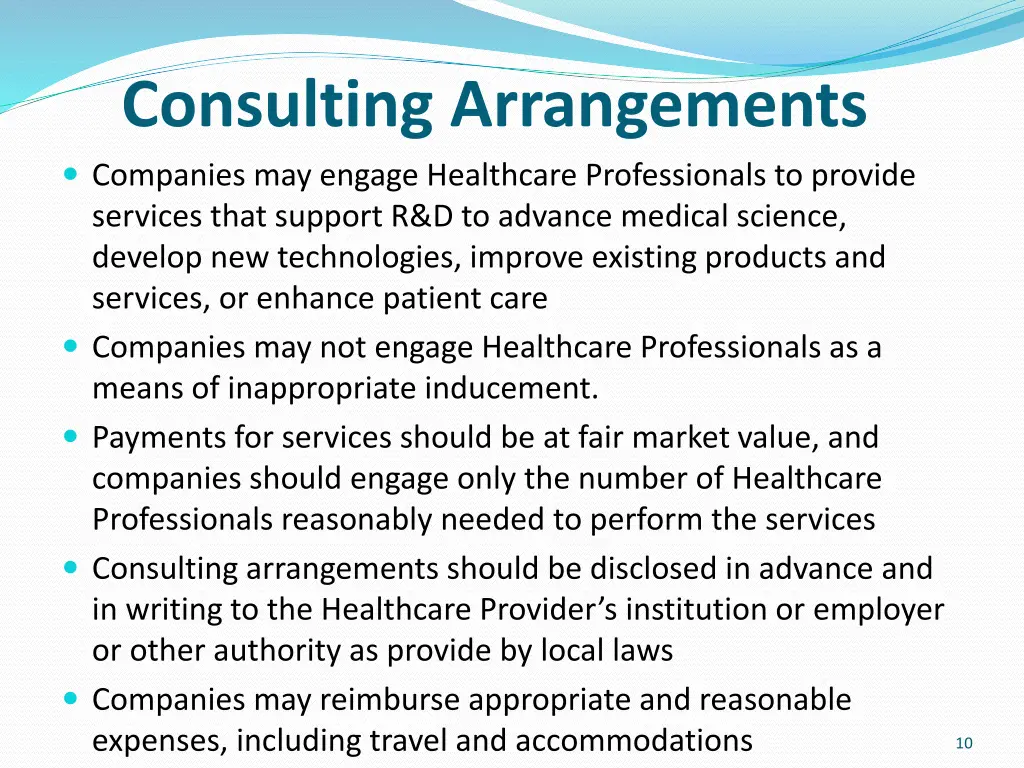 Consulting Arrangements

- Companies may engage Healthcare Professionals to provide services that support R&D to advance medical science, develop new technologies, improve existing products and services, or enhance patient care
- Companies may not engage Healthcare Professionals as a means of inappropriate inducement.
- Payments for services should be at fair market value, and companies should engage only the number of Healthcare Professionals reasonably needed to perform the services
- Consulting arrangements should be disclosed in advance and in writing to the Healthcare Provider's institution or employer or other authority as provide by local laws
- Companies may reimburse appropriate and reasonable expenses, including travel and accommodations

10